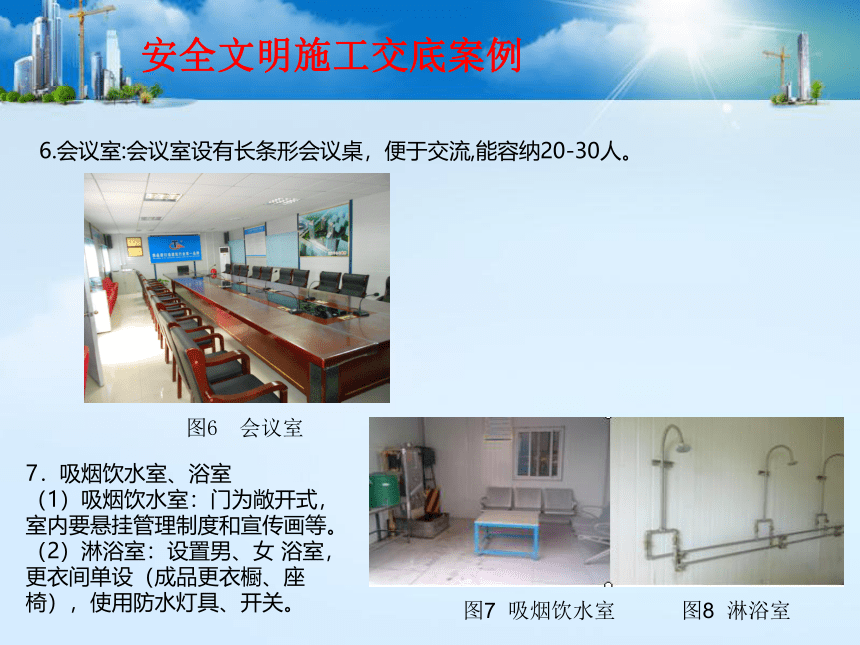 安全文明施工交底案例

6.会议室:会议室设有长条形会议桌，便于交流,能容纳20-30人。

图6　会议室

7．吸烟饮水室、浴室
（1）吸烟饮水室：门为敞开式，室内要悬挂管理制度和宣传画等。
（2）淋浴室：设置男、女 浴室，更衣间单设（成品更衣橱、座椅），使用防水灯具、开关。

图7　吸烟饮水室　　图8　淋浴室